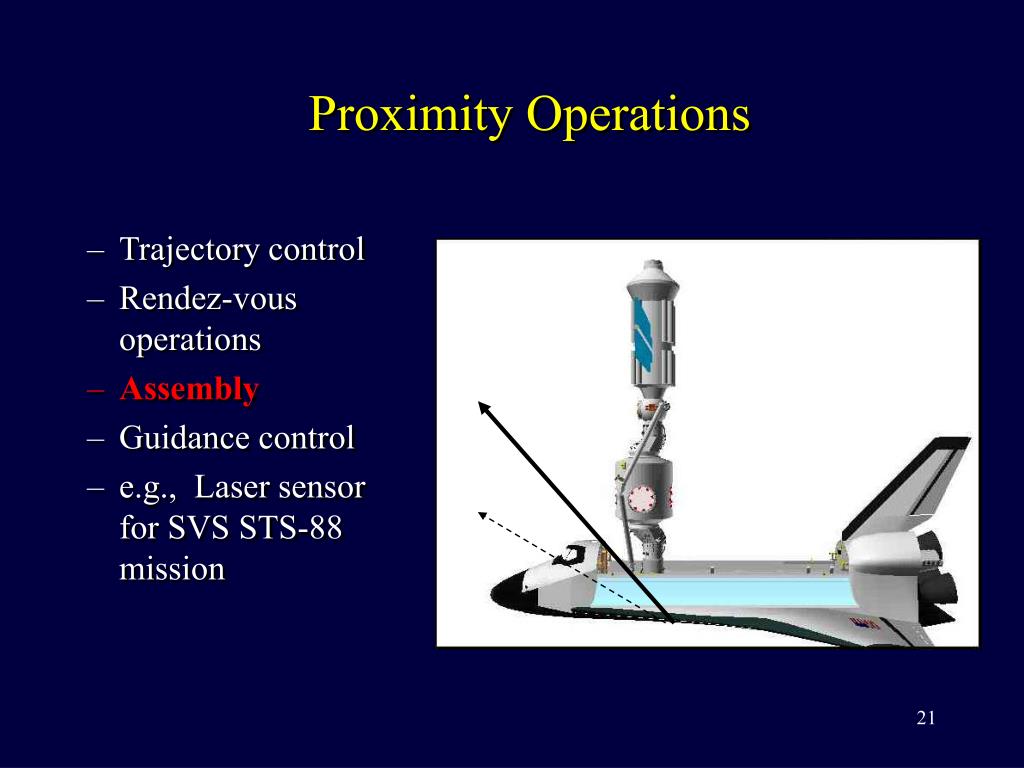 Proximity Operations

– Trajectory control
– Rendez-vous operations
– Assembly
– Guidance control
– e.g., Laser sensor for SVS STS-88 mission

21